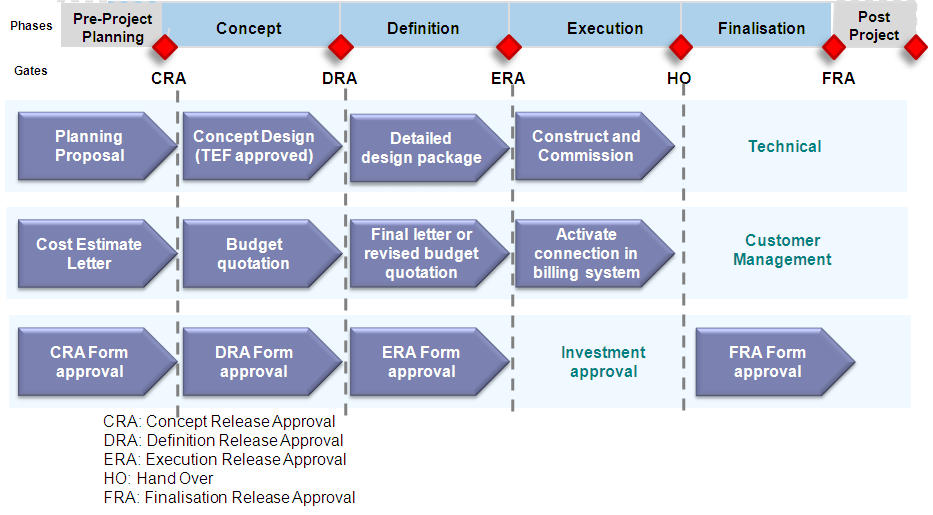 Phases
Pre-Project Planning
Concept
Definition
Execution
Finalisation
Post Project

Gates
CRA
DRA
ERA
HO
FRA

Planning Proposal
Concept Design (TEF approved)
Detailed design package
Construct and Commission
Technical

Cost Estimate Letter
Budget quotation
Final letter or revised budget quotation
Activate connection in billing system
Customer Management

CRA Form approval
DRA Form approval
ERA Form approval
Investment approval
FRA Form approval

CRA: Concept Release Approval
DRA: Definition Release Approval
ERA: Execution Release Approval
HO: Hand Over
FRA: Finalisation Release Approval